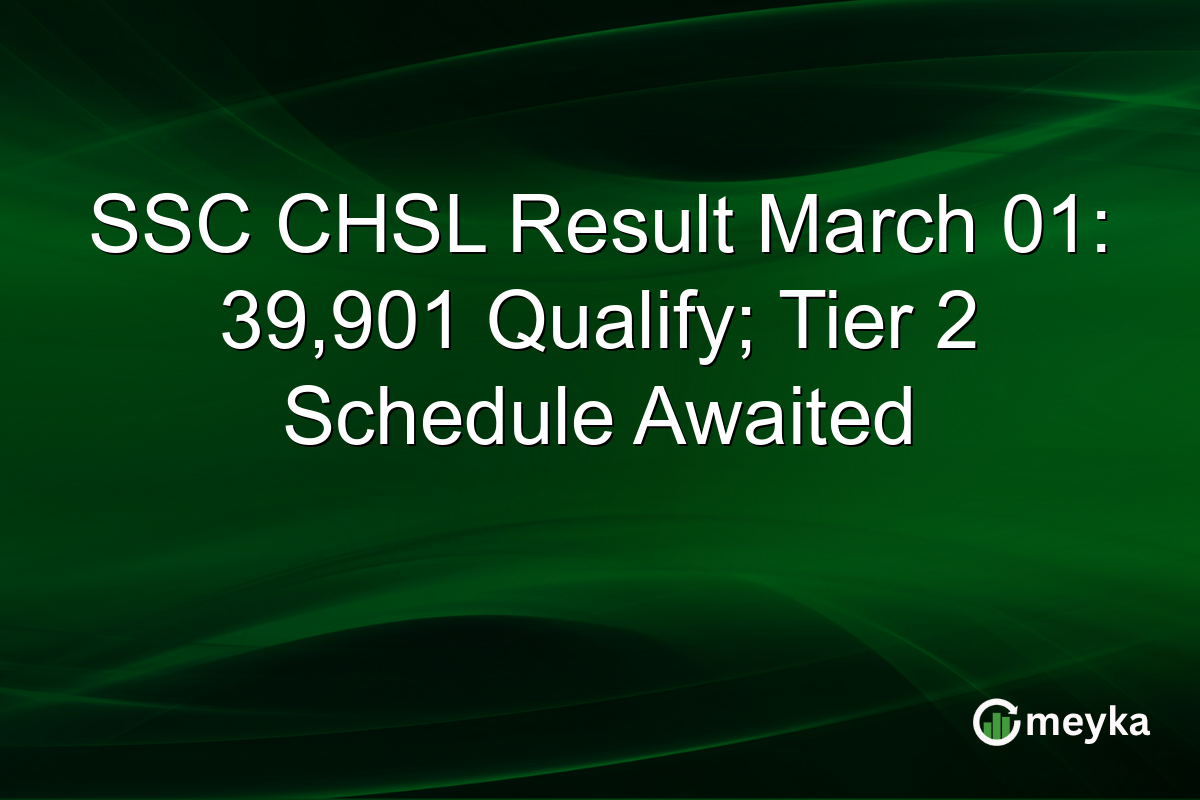 SSC CHSL Result March 01: 39,901 Qualify; Tier 2 Schedule Awaited

meyka